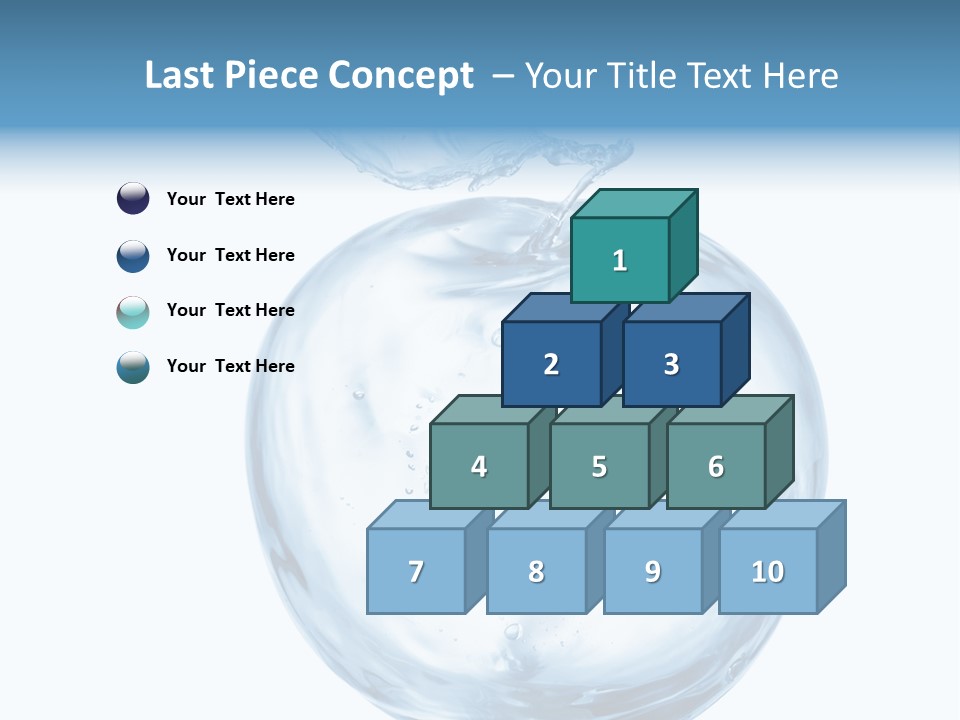 Last Piece Concept – Your Title Text Here

Your Text Here

Your Text Here

Your Text Here

Your Text Here

1

2 3

4 5 6

7 8 9 10